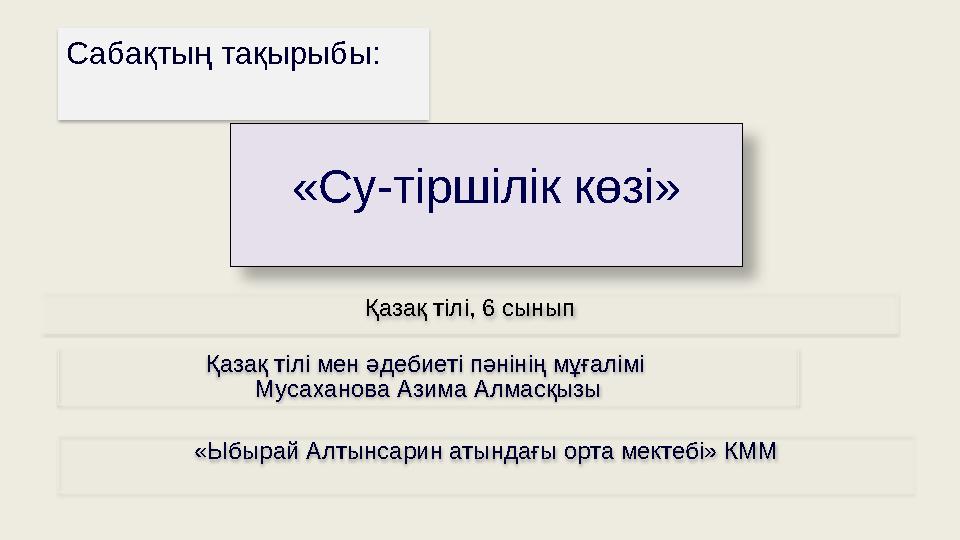 Сабақтың тақырыбы:

«Су-тіршілік көзі»

Қазақ тілі, 6 сынып

Қазақ тілі мен әдебиеті пәнінің мұғалімі
Мусаханова Азима Алмасқызы

«Ыбырай Алтынсарин атындағы орта мектебі» КММ